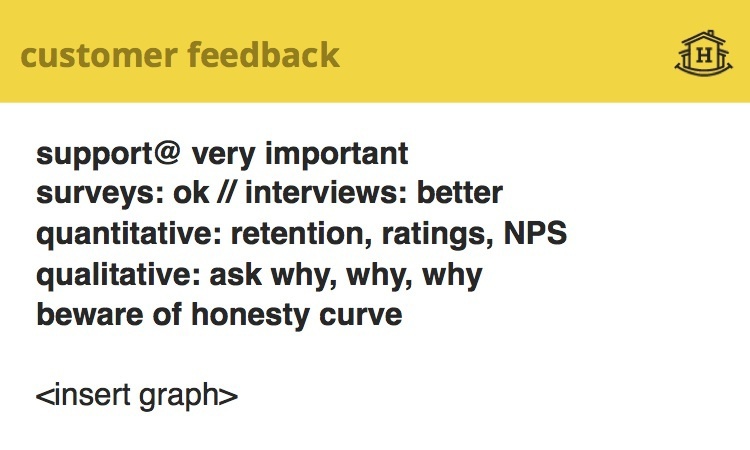 customer feedback

H

support@ very important
surveys: ok // interviews: better
quantitative: retention, ratings, NPS
qualitative: ask why, why, why
beware of honesty curve

<insert graph>